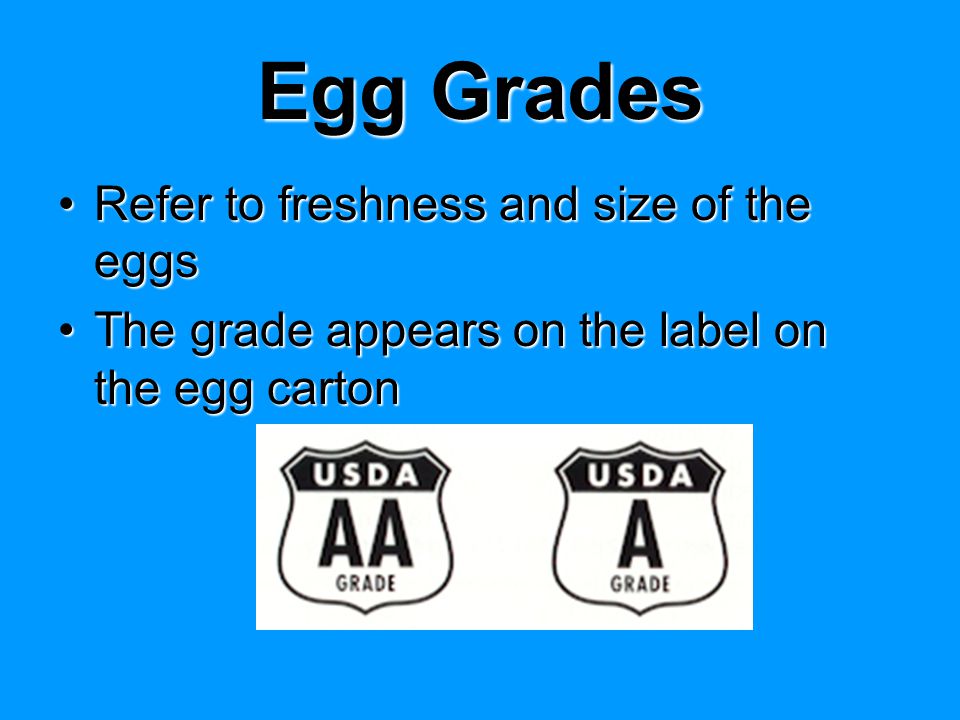 Egg Grades

• Refer to freshness and size of the eggs
• The grade appears on the label on the egg carton

USDA
AA
GRADE

USDA
A
GRADE